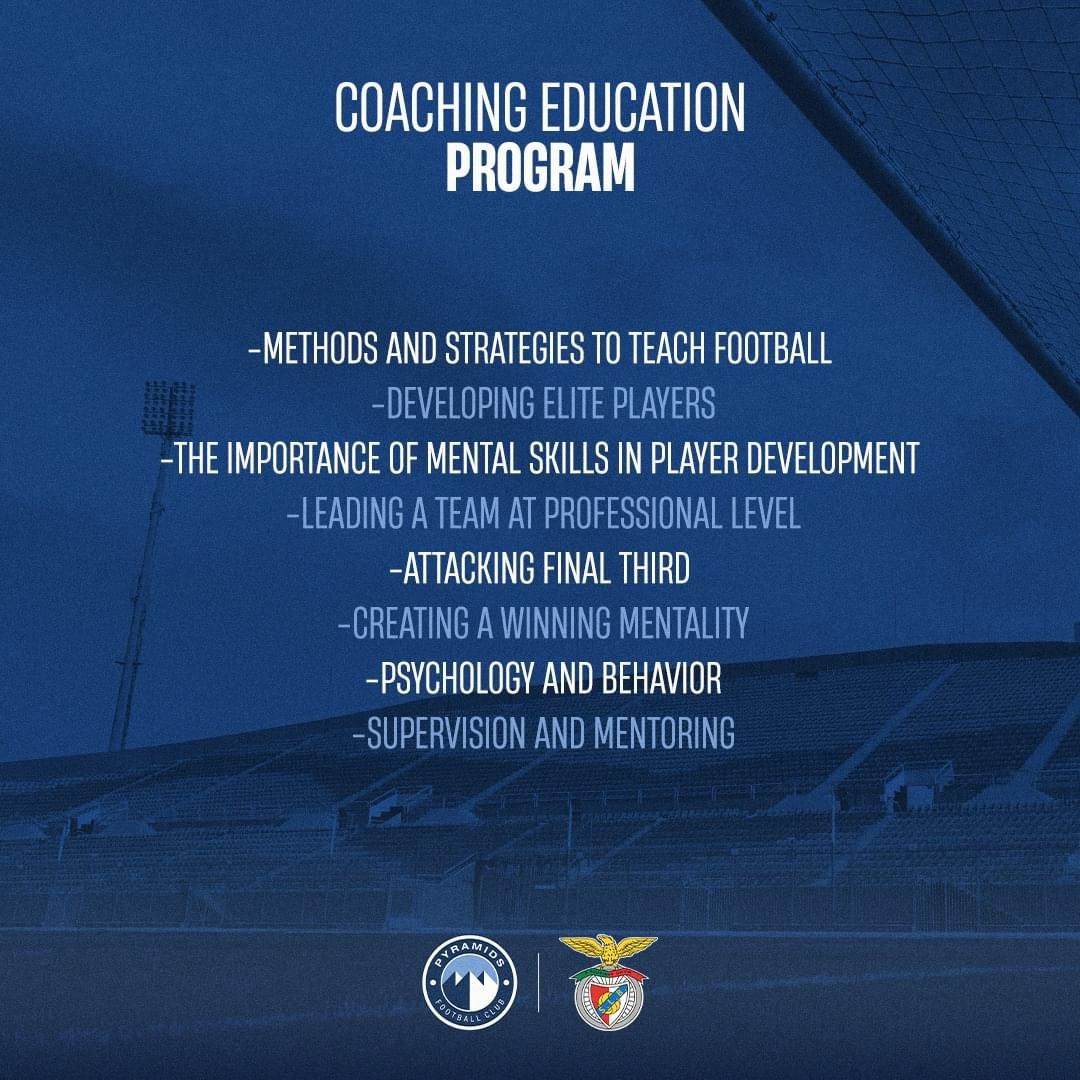 COACHING EDUCATION
PROGRAM

-METHODS AND STRATEGIES TO TEACH FOOTBALL
-DEVELOPING ELITE PLAYERS
-THE IMPORTANCE OF MENTAL SKILLS IN PLAYER DEVELOPMENT
-LEADING A TEAM AT PROFESSIONAL LEVEL
-ATTACKING FINAL THIRD
-CREATING A WINNING MENTALITY
-PSYCHOLOGY AND BEHAVIOR
-SUPERVISION AND MENTORING

PYRAMIDS
FOOTBALL CLUB